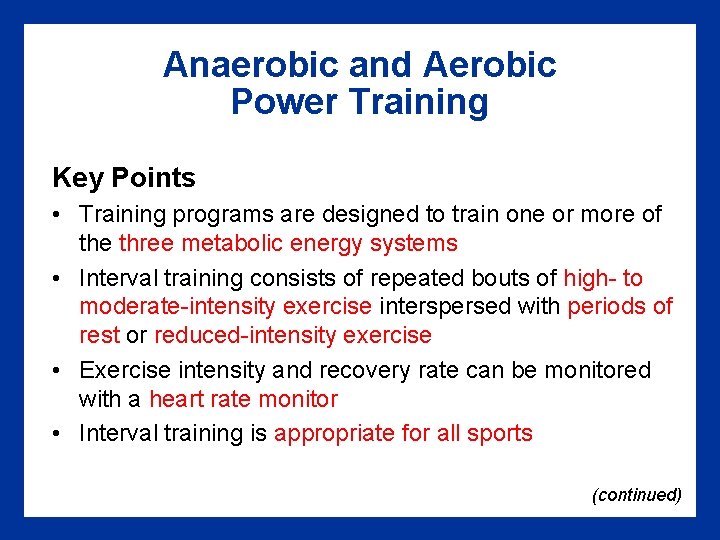 Anaerobic and Aerobic Power Training

Key Points

• Training programs are designed to train one or more of the three metabolic energy systems

• Interval training consists of repeated bouts of high- to moderate-intensity exercise interspersed with periods of rest or reduced-intensity exercise

• Exercise intensity and recovery rate can be monitored with a heart rate monitor

• Interval training is appropriate for all sports

(continued)